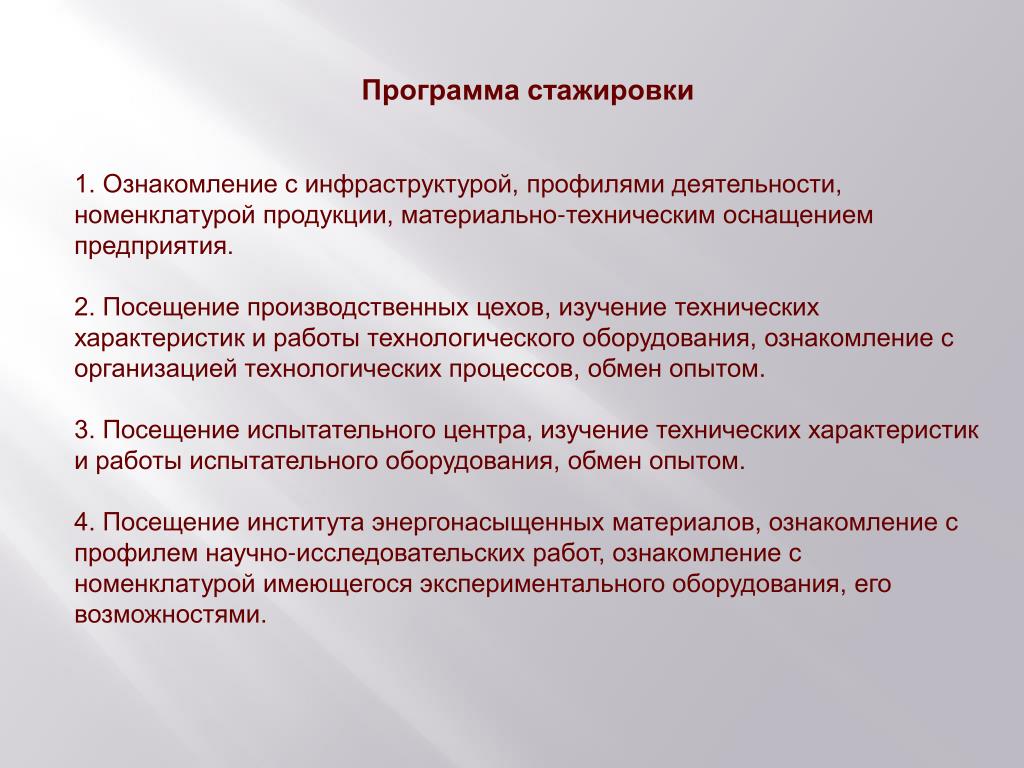 Программа стажировки

1. Ознакомление с инфраструктурой, профилями деятельности, номенклатурой продукции, материально-техническим оснащением предприятия.

2. Посещение производственных цехов, изучение технических характеристик и работы технологического оборудования, ознакомление с организацией технологических процессов, обмен опытом.

3. Посещение испытательного центра, изучение технических характеристик и работы испытательного оборудования, обмен опытом.

4. Посещение института энергонасыщенных материалов, ознакомление с профилем научно-исследовательских работ, ознакомление с номенклатурой имеющегося экспериментального оборудования, его возможностями.